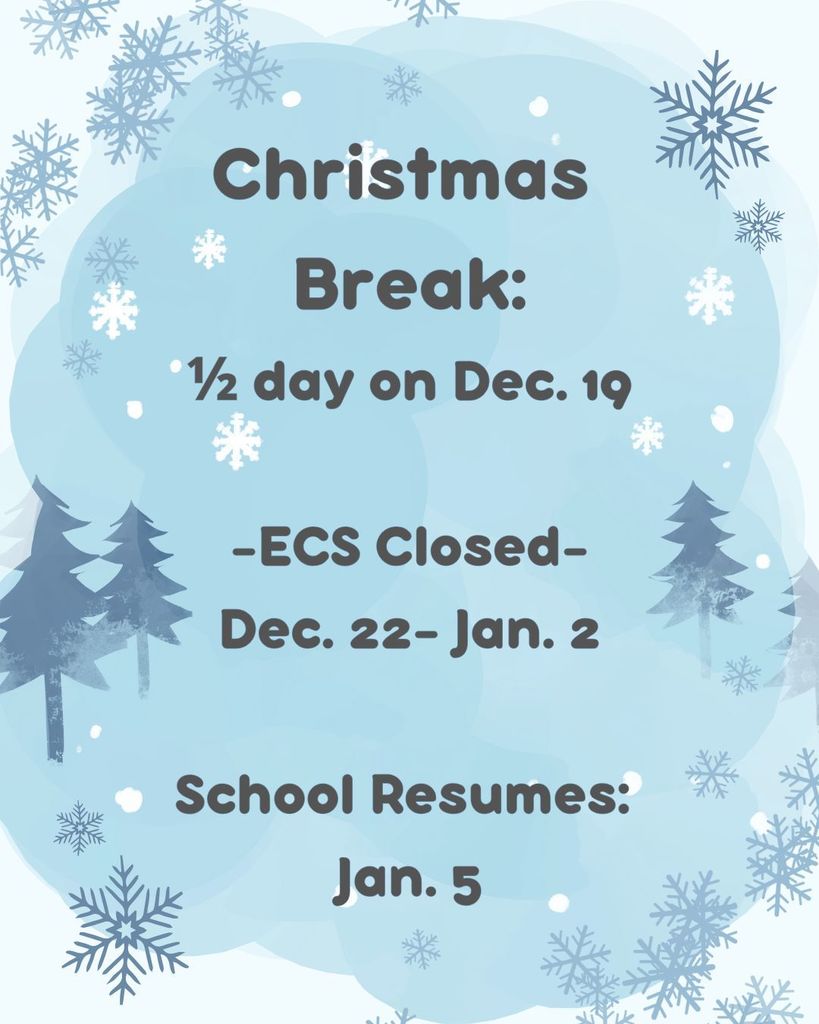 Christmas Break:
½ day on Dec. 19

-ECS Closed-
Dec. 22- Jan. 2

School Resumes:
Jan. 5